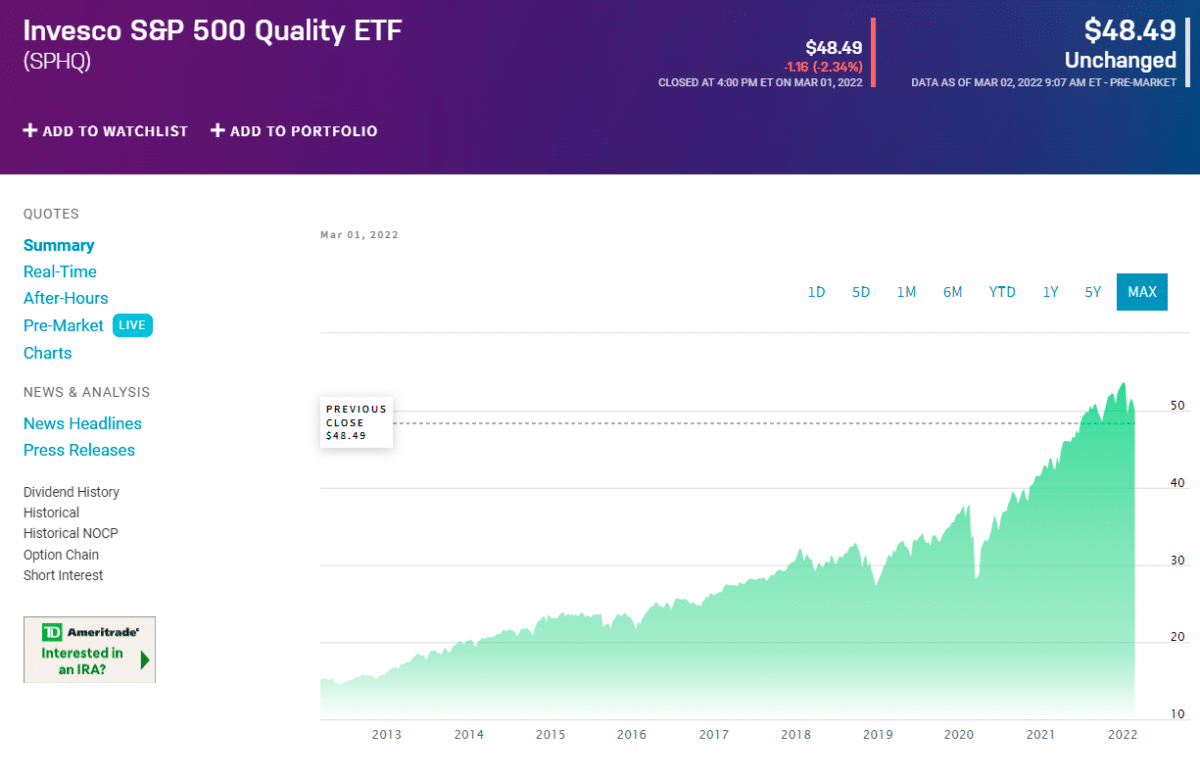 Invesco S&P 500 Quality ETF
(SPHQ)

$48.49
-1.16 (-2.34%)
CLOSED AT 4:00 PM ET ON MAR 01, 2022

$48.49
Unchanged
DATA AS OF MAR 02, 2022 9:07 AM ET - PRE-MARKET

+ ADD TO WATCHLIST + ADD TO PORTFOLIO

QUOTES
Summary
Real-Time
After-Hours
Pre-Market LIVE
Charts

NEWS & ANALYSIS
News Headlines
Press Releases

Dividend History
Historical
Historical NOCP
Option Chain
Short Interest

TD Ameritrade
Interested in an IRA?

Mar 01, 2022

1D 5D 1M 6M YTD 1Y 5Y MAX

PREVIOUS CLOSE $48.49

50
40
30
20
10

2013 2014 2015 2016 2017 2018 2019 2020 2021 2022